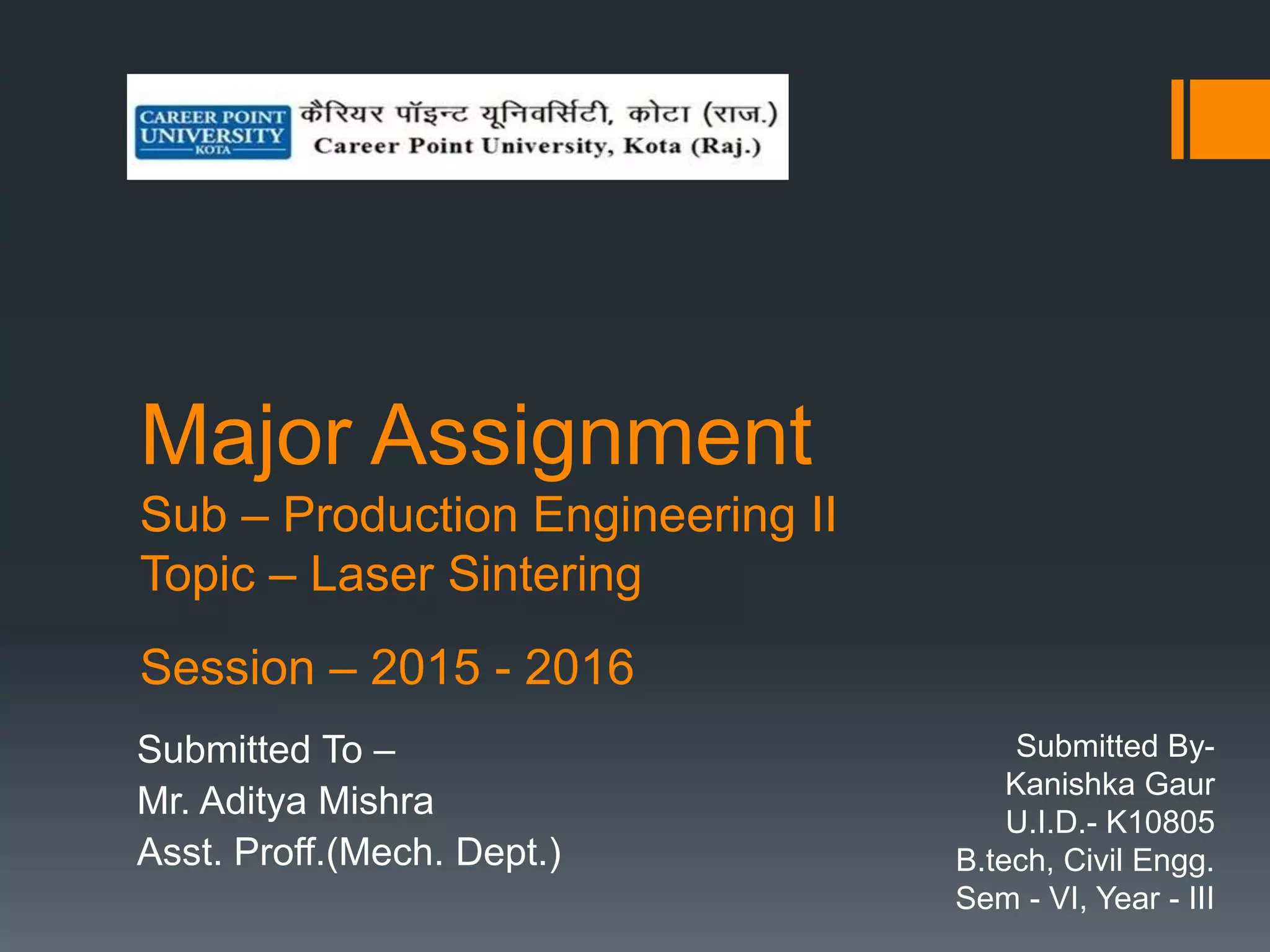 CAREER POINT UNIVERSITY KOTA

कैरियर पॉइन्ट यूनिवर्सिटी, कोटा (राज.)
Career Point University, Kota (Raj.)

Major Assignment
Sub – Production Engineering II
Topic – Laser Sintering

Session – 2015 - 2016

Submitted To –
Mr. Aditya Mishra
Asst. Proff.(Mech. Dept.)

Submitted By-
Kanishka Gaur
U.I.D.- K10805
B.tech, Civil Engg.
Sem - VI, Year - III